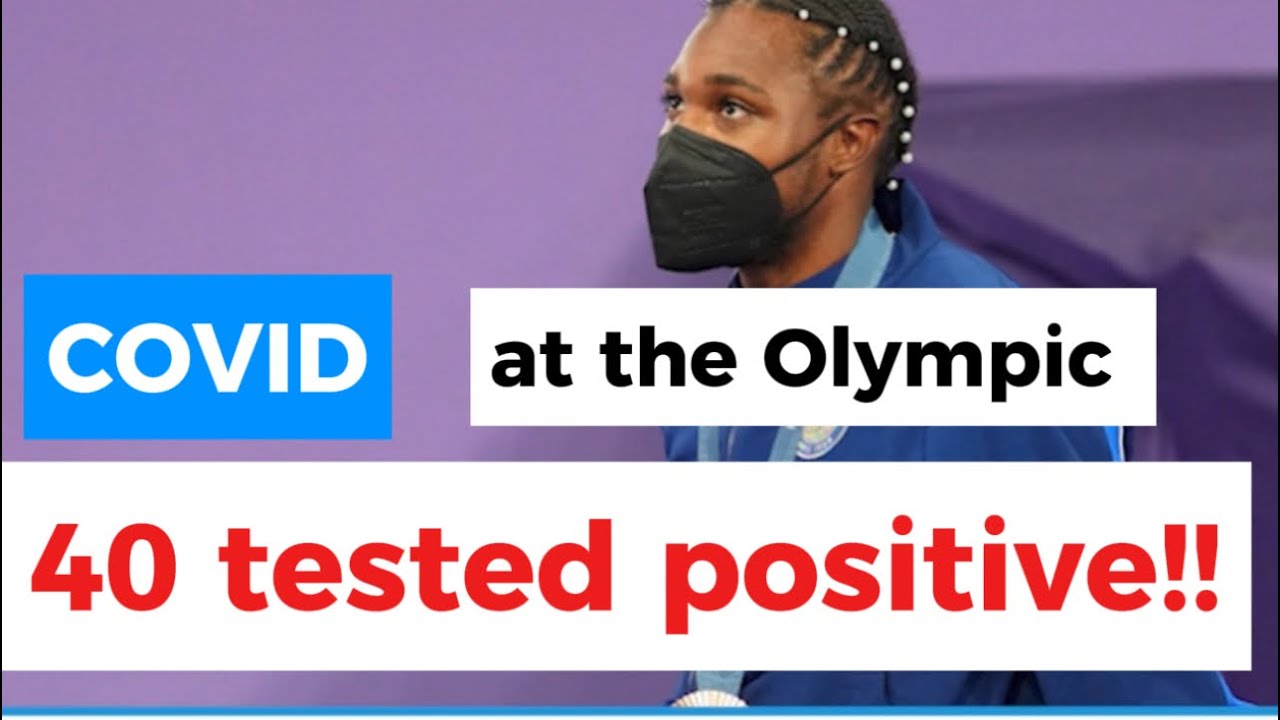 COVID

at the Olympic

40 tested positive!!